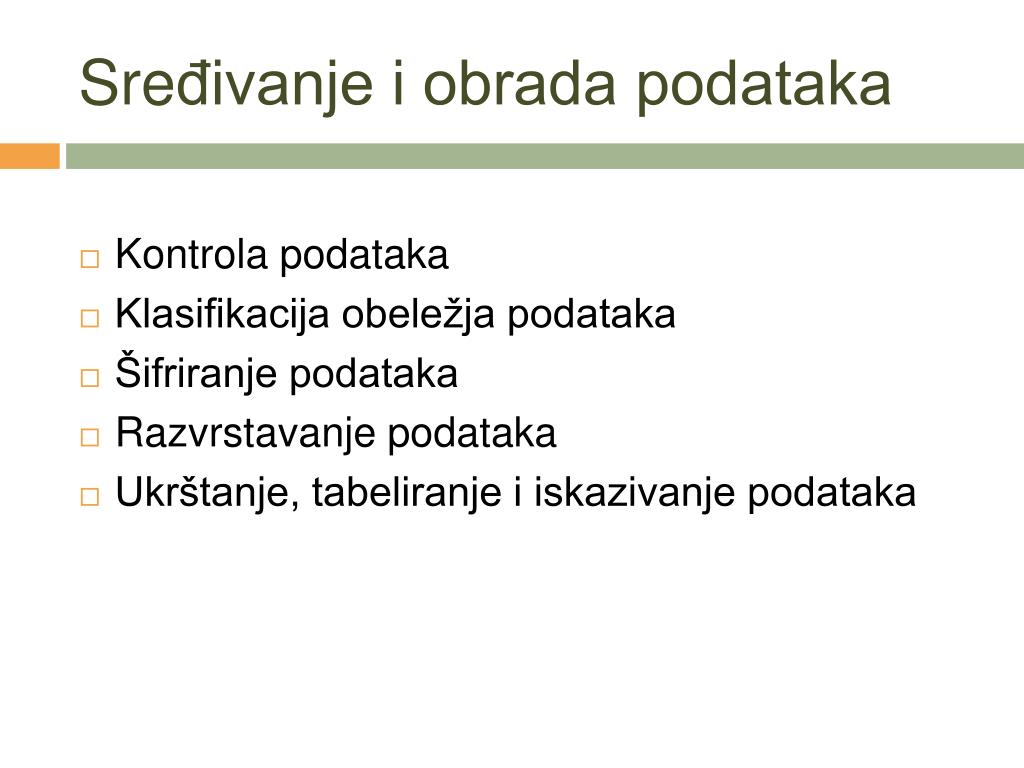 Sređivanje i obrada podataka

□ Kontrola podataka
□ Klasifikacija obeležja podataka
□ Šifriranje podataka
□ Razvrstavanje podataka
□ Ukrštanje, tabeliranje i iskazivanje podataka